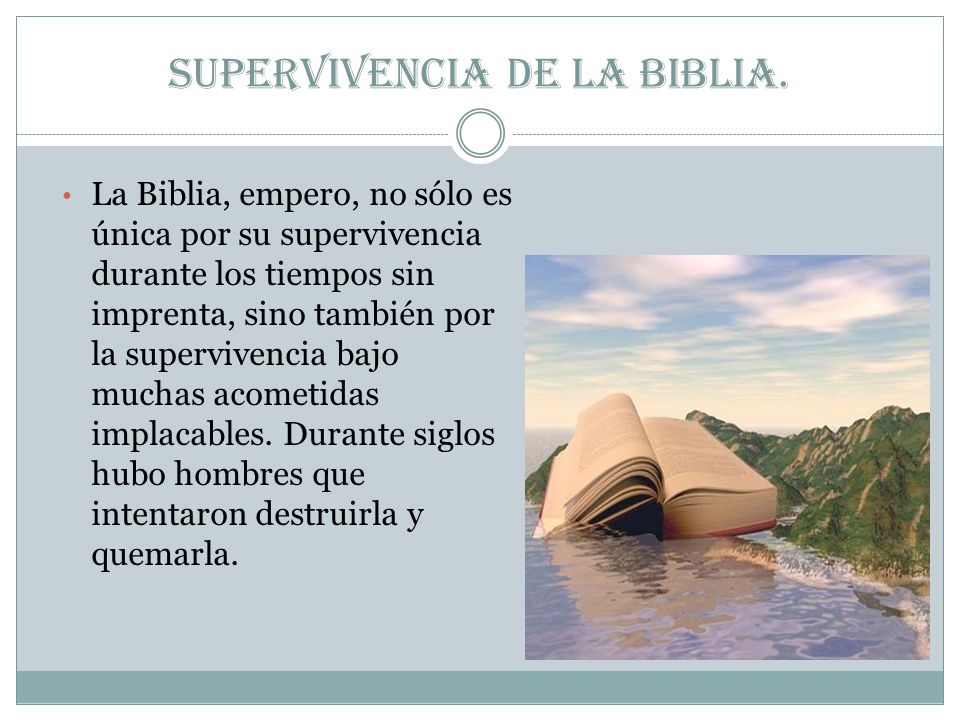 SUPERVIVENCIA DE LA BIBLIA.

• La Biblia, empero, no sólo es única por su supervivencia durante los tiempos sin imprenta, sino también por la supervivencia bajo muchas acometidas implacables. Durante siglos hubo hombres que intentaron destruirla y quemarla.